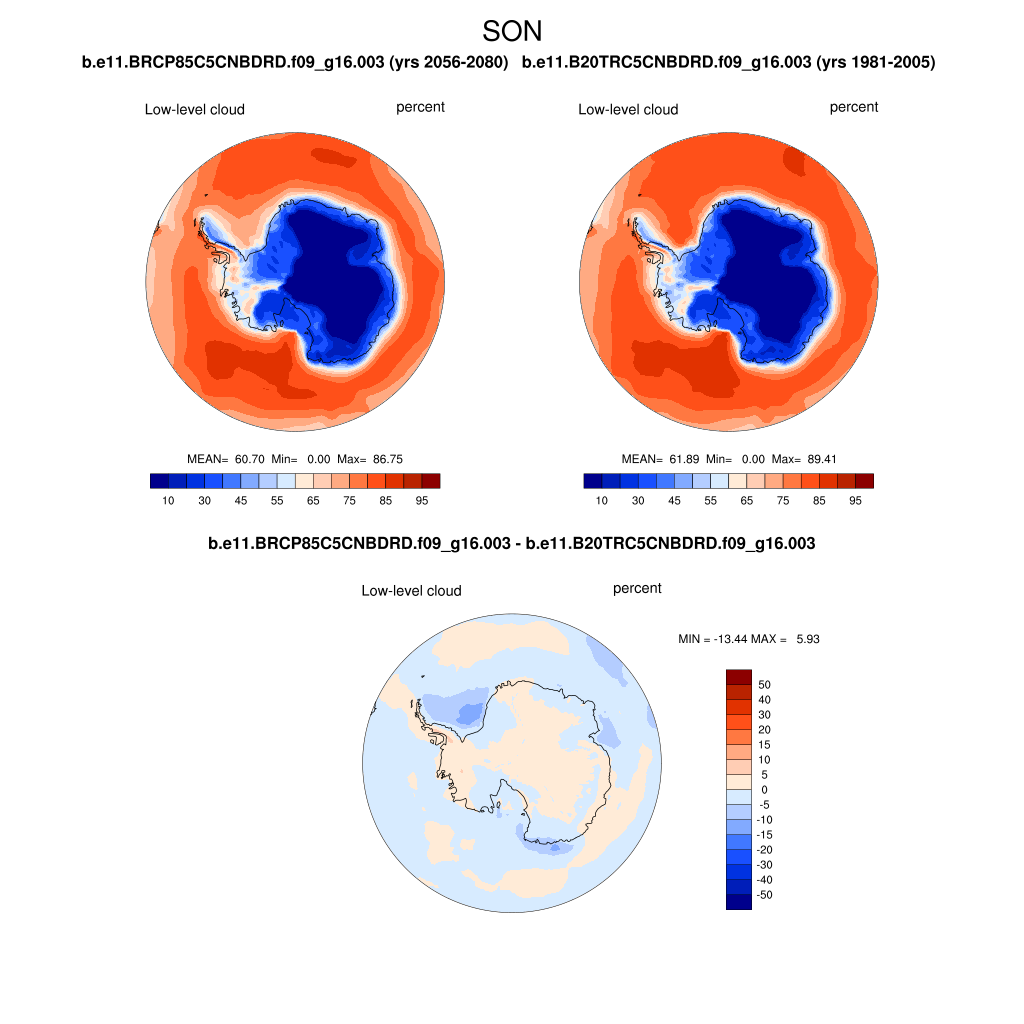 SON

b.e11.BRCP85C5CNBDRD.f09_g16.003 (yrs 2056-2080)

Low-level cloud

percent

MEAN= 60.70 Min= 0.00 Max= 86.75

10 30 45 55 65 75 85 95

b.e11.B20TRC5CNBDRD.f09_g16.003 (yrs 1981-2005)

Low-level cloud

percent

MEAN= 61.89 Min= 0.00 Max= 89.41

10 30 45 55 65 75 85 95

b.e11.BRCP85C5CNBDRD.f09_g16.003 - b.e11.B20TRC5CNBDRD.f09_g16.003

Low-level cloud

percent

MIN = -13.44 MAX = 5.93

50
40
30
20
15
10
5
0
-5
-10
-15
-20
-30
-40
-50